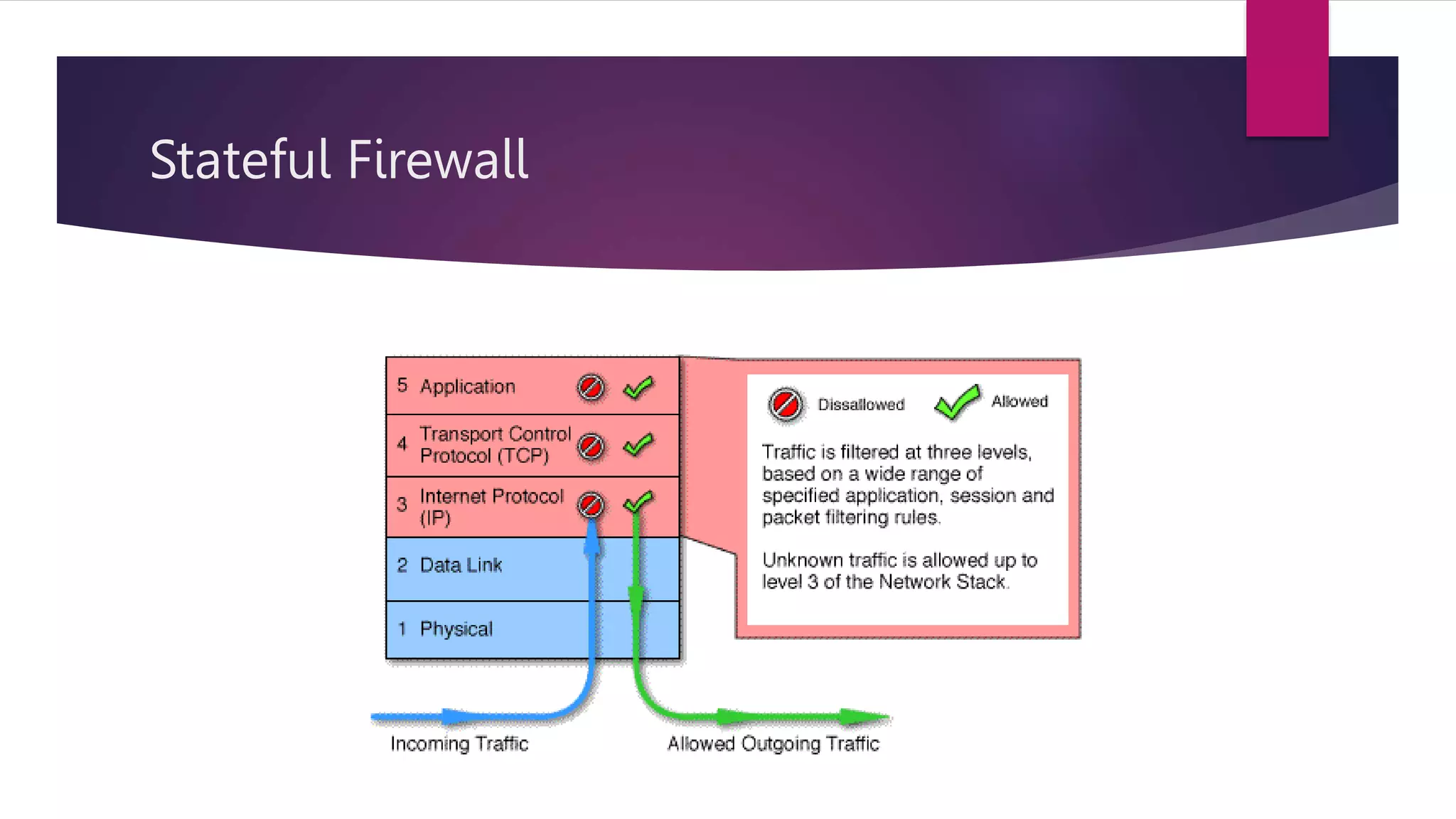 Stateful Firewall

5 Application

4 Transport Control Protocol (TCP)

3 Internet Protocol (IP)

2 Data Link

1 Physical

Dissallowed Allowed

Traffic is filtered at three levels, based on a wide range of specified application, session and packet filtering rules.

Unknown traffic is allowed up to level 3 of the Network Stack.

Incoming Traffic

Allowed Outgoing Traffic